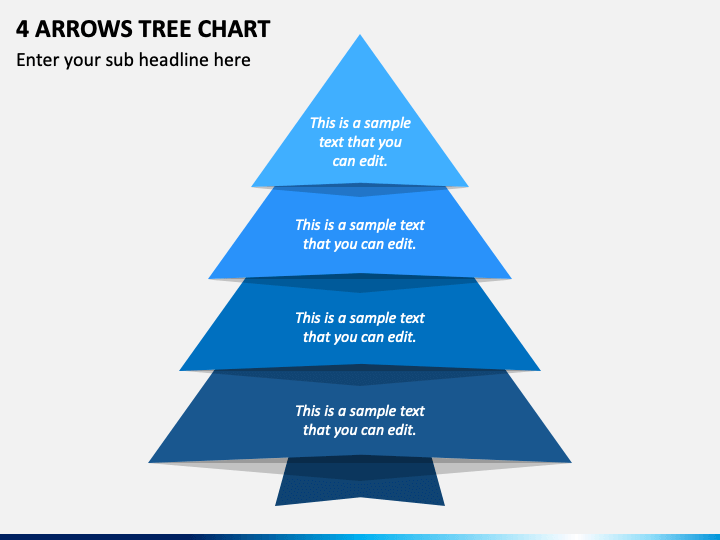 4 ARROWS TREE CHART

Enter your sub headline here

This is a sample text that you can edit.

This is a sample text that you can edit.

This is a sample text that you can edit.

This is a sample text that you can edit.